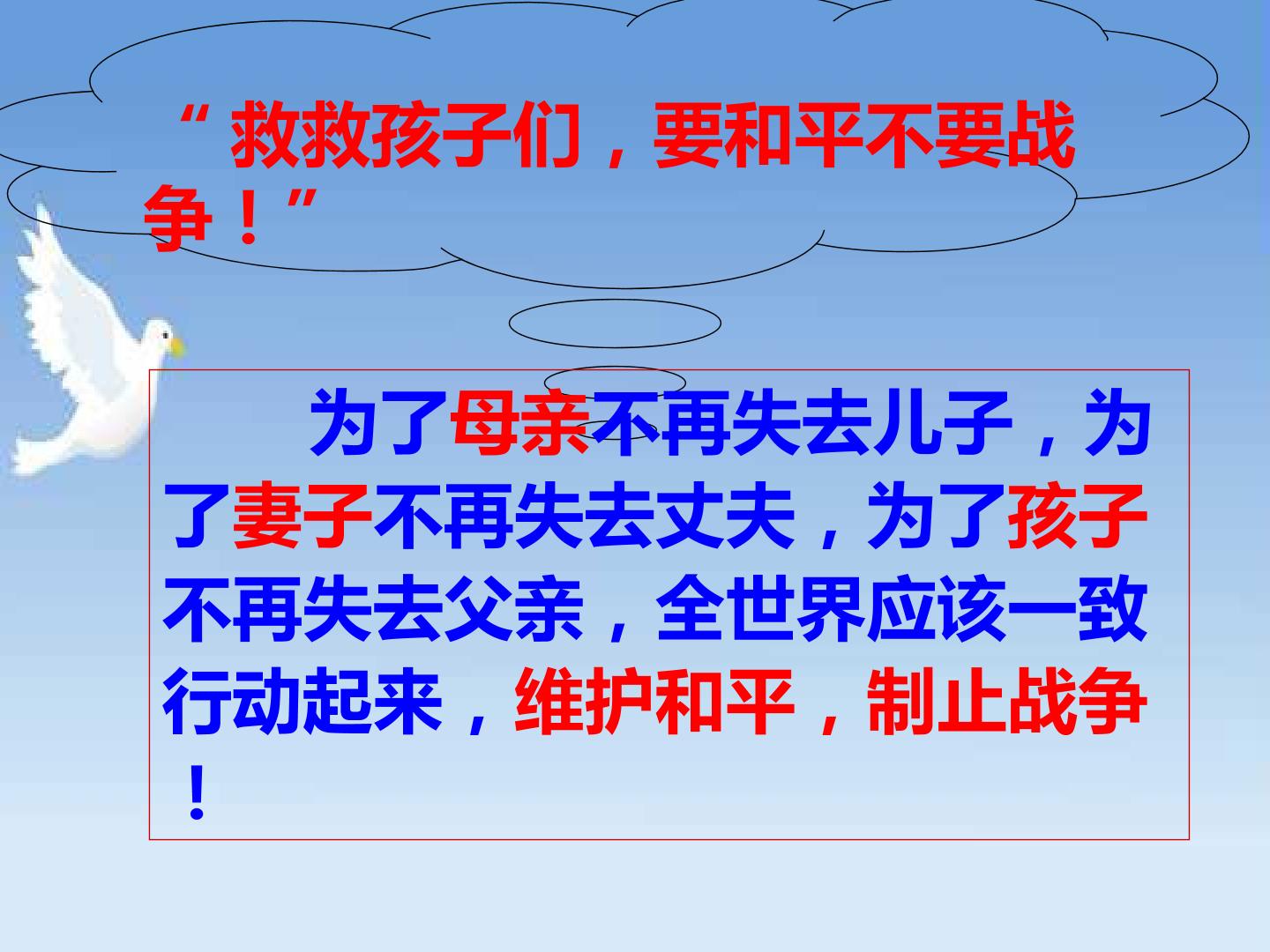 “救救孩子们，要和平不要战争！”

为了母亲不再失去儿子，为了妻子不再失去丈夫，为了孩子不再失去父亲，全世界应该一致行动起来，维护和平，制止战争！